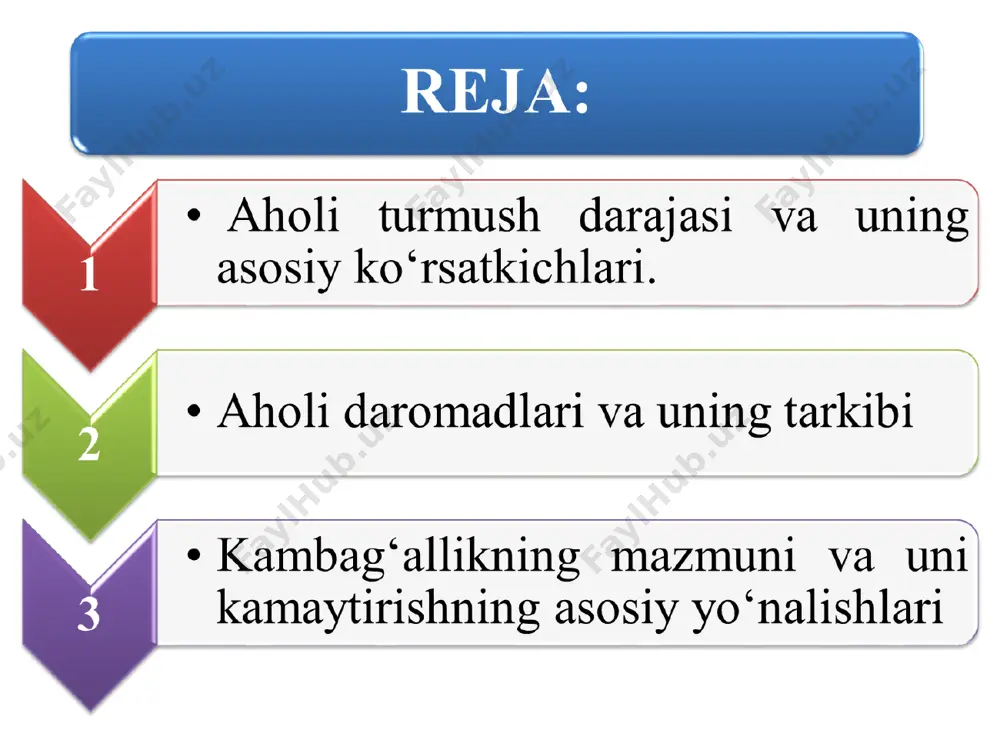 REJA:

1

• Aholi turmush darajasi va uning asosiy ko‘rsatkichlari.

2

• Aholi daromadlari va uning tarkibi

3

• Kambag‘allikning mazmuni va uni kamaytirishning asosiy yo‘nalishlari

FaylHub.uz